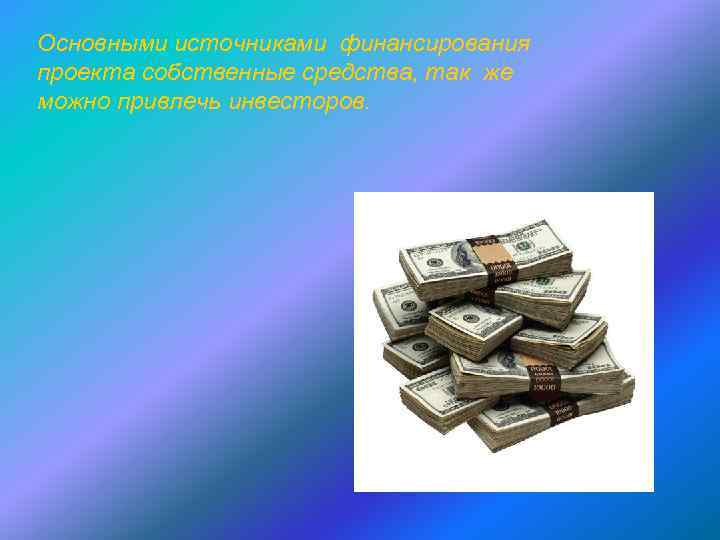 Основными источниками финансирования проекта собственные средства, так же можно привлечь инвесторов.